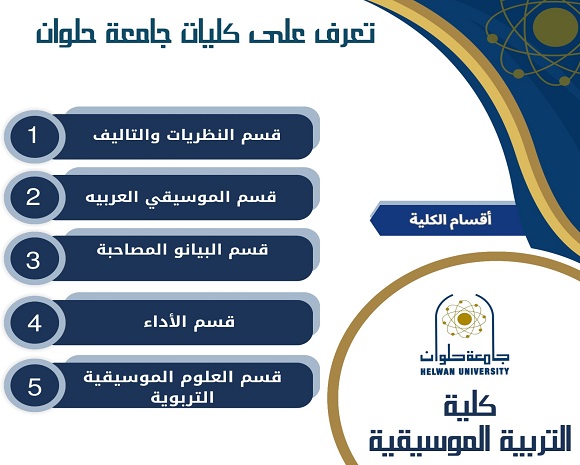 تعرف على كليات جامعة حلوان

أقسام الكلية

1 قسم النظريات والتاليف

2 قسم الموسيقي العربيه

3 قسم البيانو المصاحبة

4 قسم الأداء

5 قسم العلوم الموسيقية التربوية

جامعة حلوان
HELWAN UNIVERSITY

كلية
التربية الموسيقية